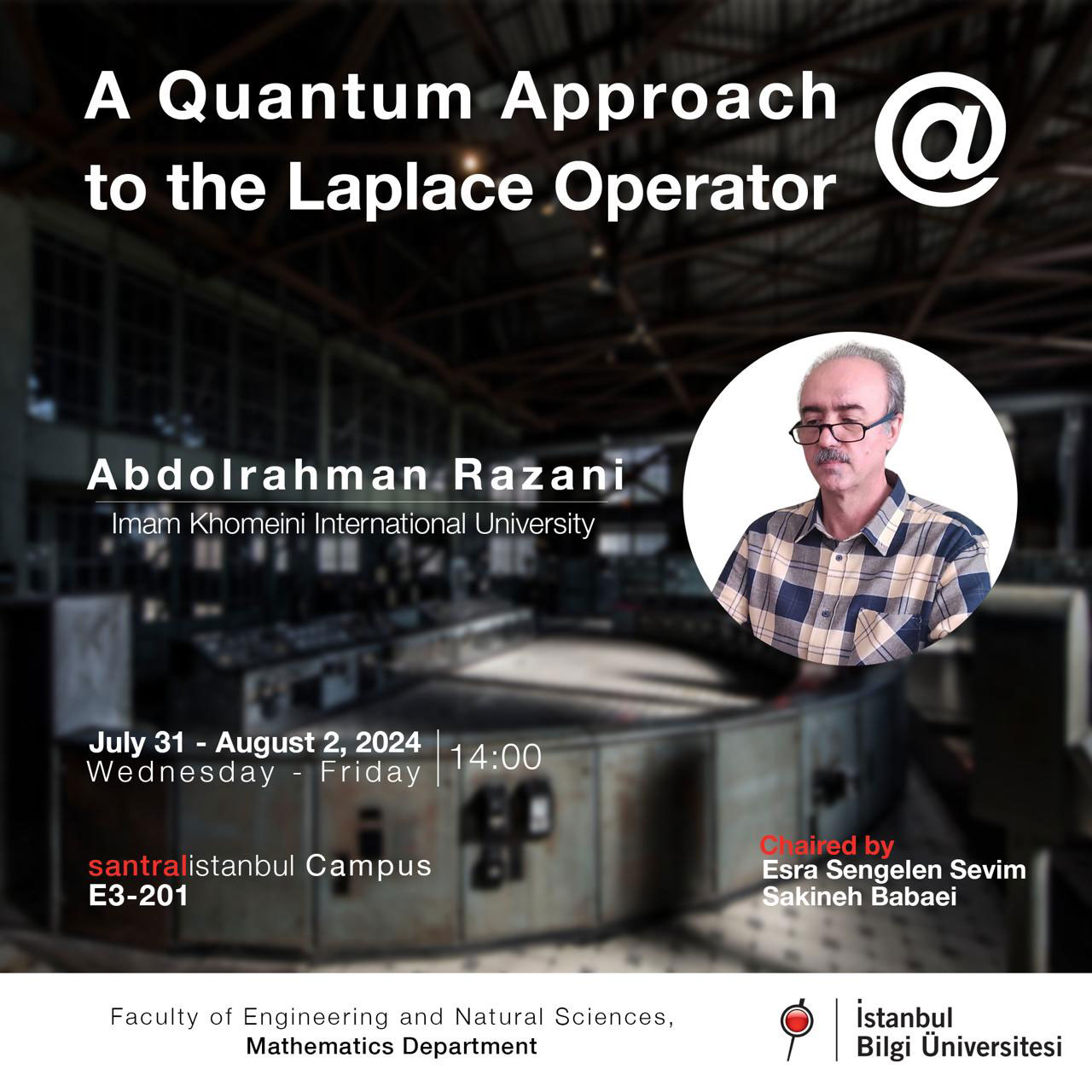 A Quantum Approach to the Laplace Operator @

Abdolrahman Razani
Imam Khomeini International University

July 31 - August 2, 2024
Wednesday - Friday
14:00

santralistanbul Campus
E3-201

Chaired by
Esra Sengelen Sevim
Sakineh Babaei

Faculty of Engineering and Natural Sciences,
Mathematics Department

İstanbul
Bilgi Üniversitesi